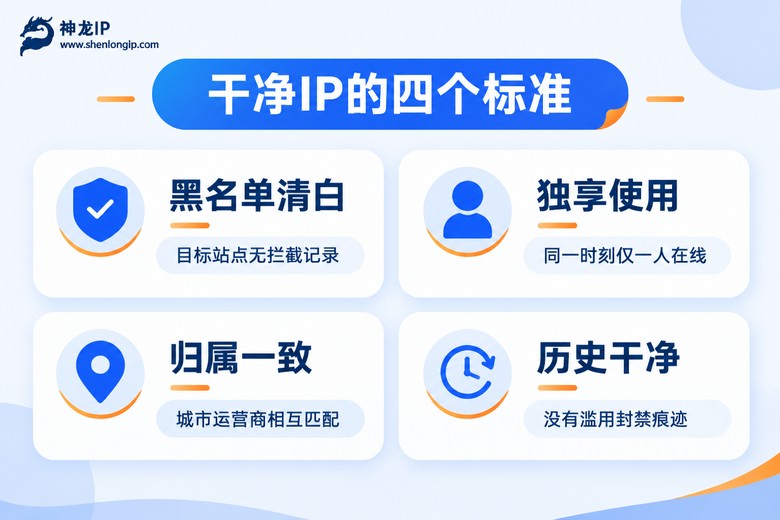 神龙IP
www.shenlongip.com

干净IP的四个标准

黑名单清白
目标站点无拦截记录

独享使用
同一时刻仅一人在线

归属一致
城市运营商相互匹配

历史干净
没有滥用封禁痕迹